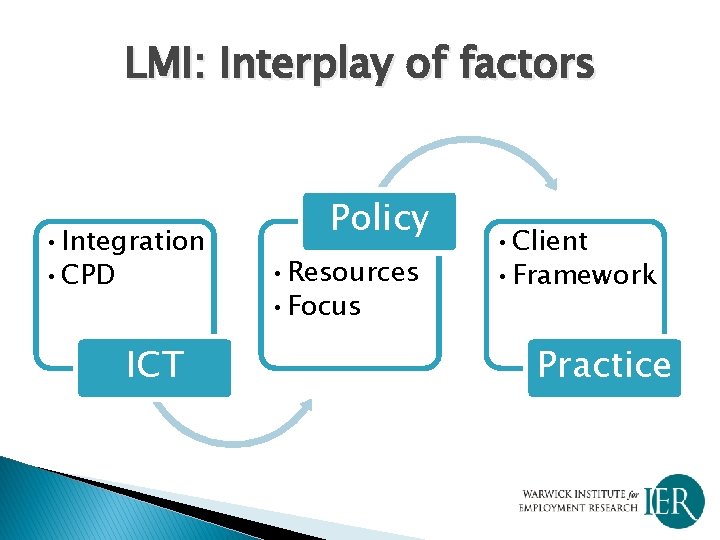 LMI: Interplay of factors

• Integration
• CPD

ICT

Policy

• Resources
• Focus

• Client
• Framework

Practice

WARWICK INSTITUTE for
EMPLOYMENT RESEARCH
IER